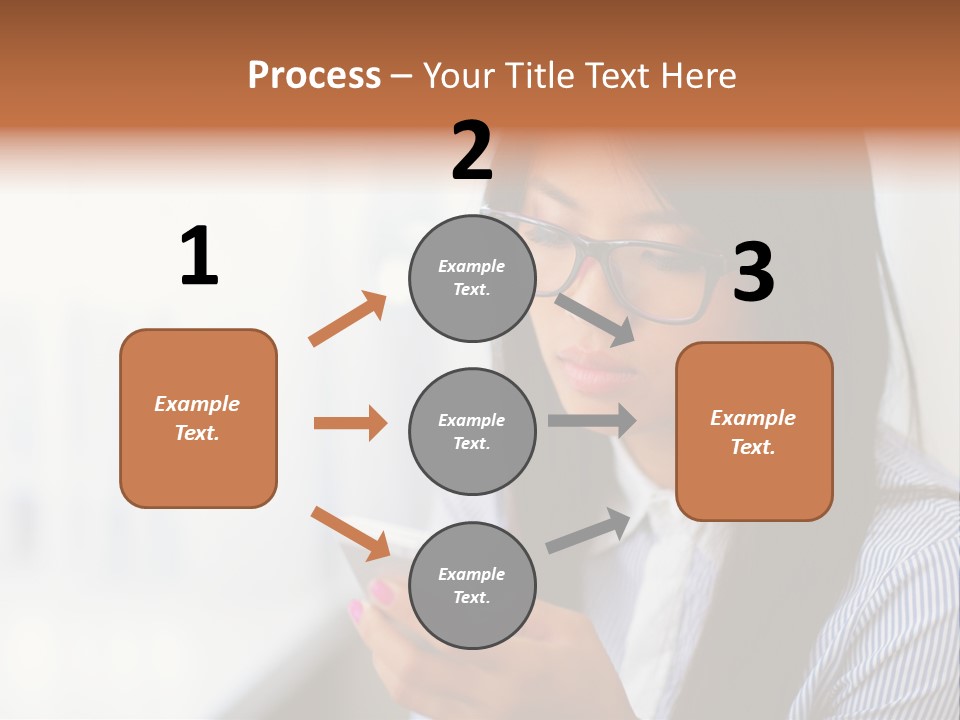 Process – Your Title Text Here

1

Example Text.

2

Example Text.

Example Text.

Example Text.

3

Example Text.